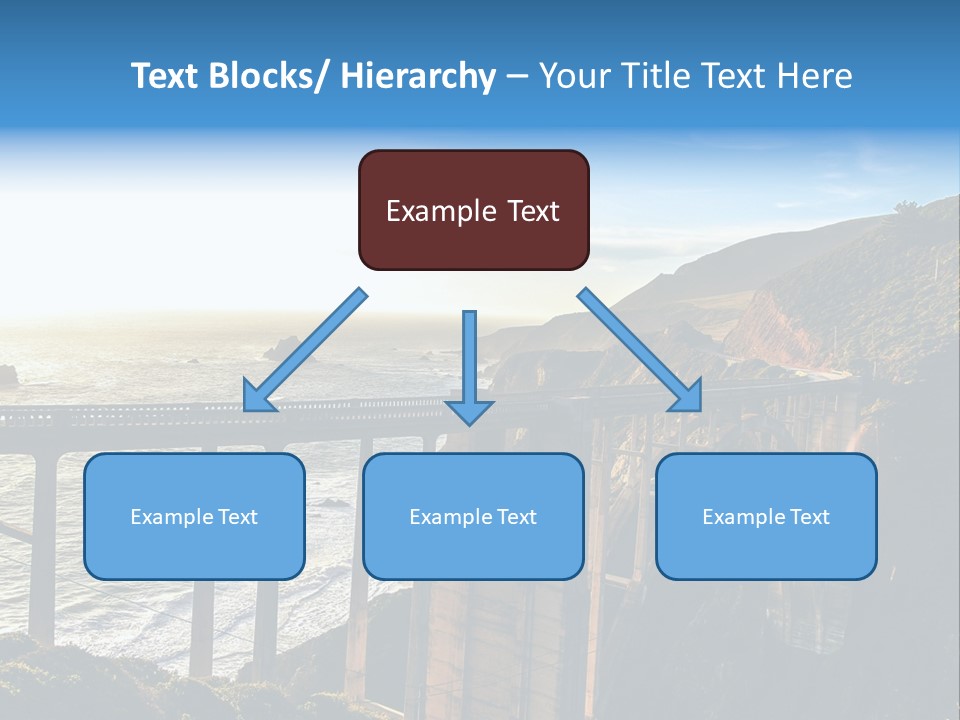 Text Blocks/ Hierarchy – Your Title Text Here

Example Text

Example Text

Example Text

Example Text